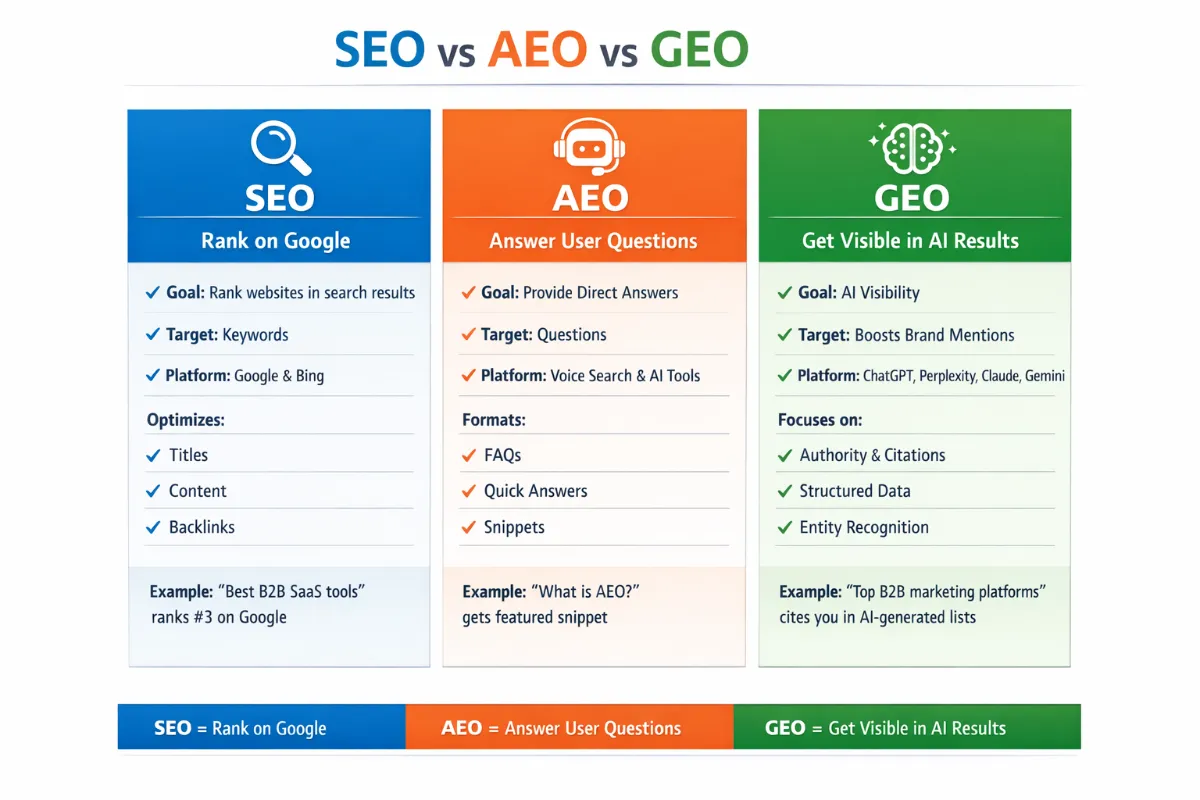 SEO vs AEO vs GEO

SEO

Rank on Google

✓ Goal: Rank websites in search results

✓ Target: Keywords

✓ Platform: Google & Bing

Optimizes:

✓ Titles

✓ Content

✓ Backlinks

Example: "Best B2B SaaS tools" ranks #3 on Google

AEO

Answer User Questions

✓ Goal: Provide Direct Answers

✓ Target: Questions

✓ Platform: Voice Search & AI Tools

Formats:

✓ FAQs

✓ Quick Answers

✓ Snippets

Example: "What is AEO?" gets featured snippet

GEO

Get Visible in AI Results

✓ Goal: AI Visibility

✓ Target: Boosts Brand Mentions

✓ Platform: ChatGPT, Perplexity, Claude, Gemini

Focuses on:

✓ Authority & Citations

✓ Structured Data

✓ Entity Recognition

Example: "Top B2B marketing platforms" cites you in AI-generated lists

SEO = Rank on Google

AEO = Answer User Questions

GEO = Get Visible in AI Results